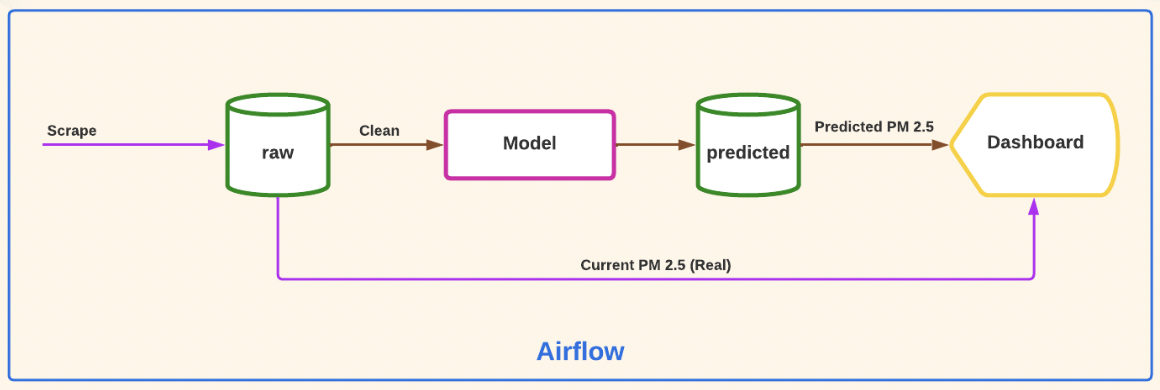 Scrape
raw
Clean
Model
predicted
Predicted PM 2.5
Dashboard
Current PM 2.5 (Real)
Airflow